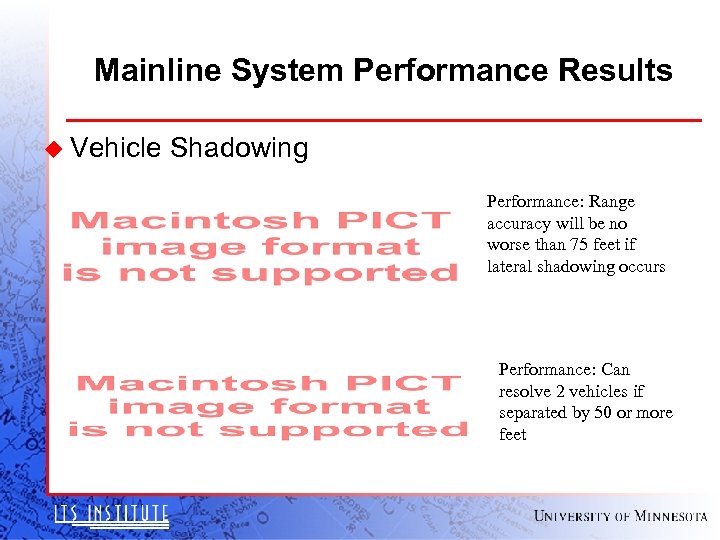 Mainline System Performance Results

Vehicle Shadowing

Macintosh PICT image format is not supported

Performance: Range accuracy will be no worse than 75 feet if lateral shadowing occurs

Macintosh PICT image format is not supported

Performance: Can resolve 2 vehicles if separated by 50 or more feet

ITS INSTITUTE

UNIVERSITY OF MINNESOTA